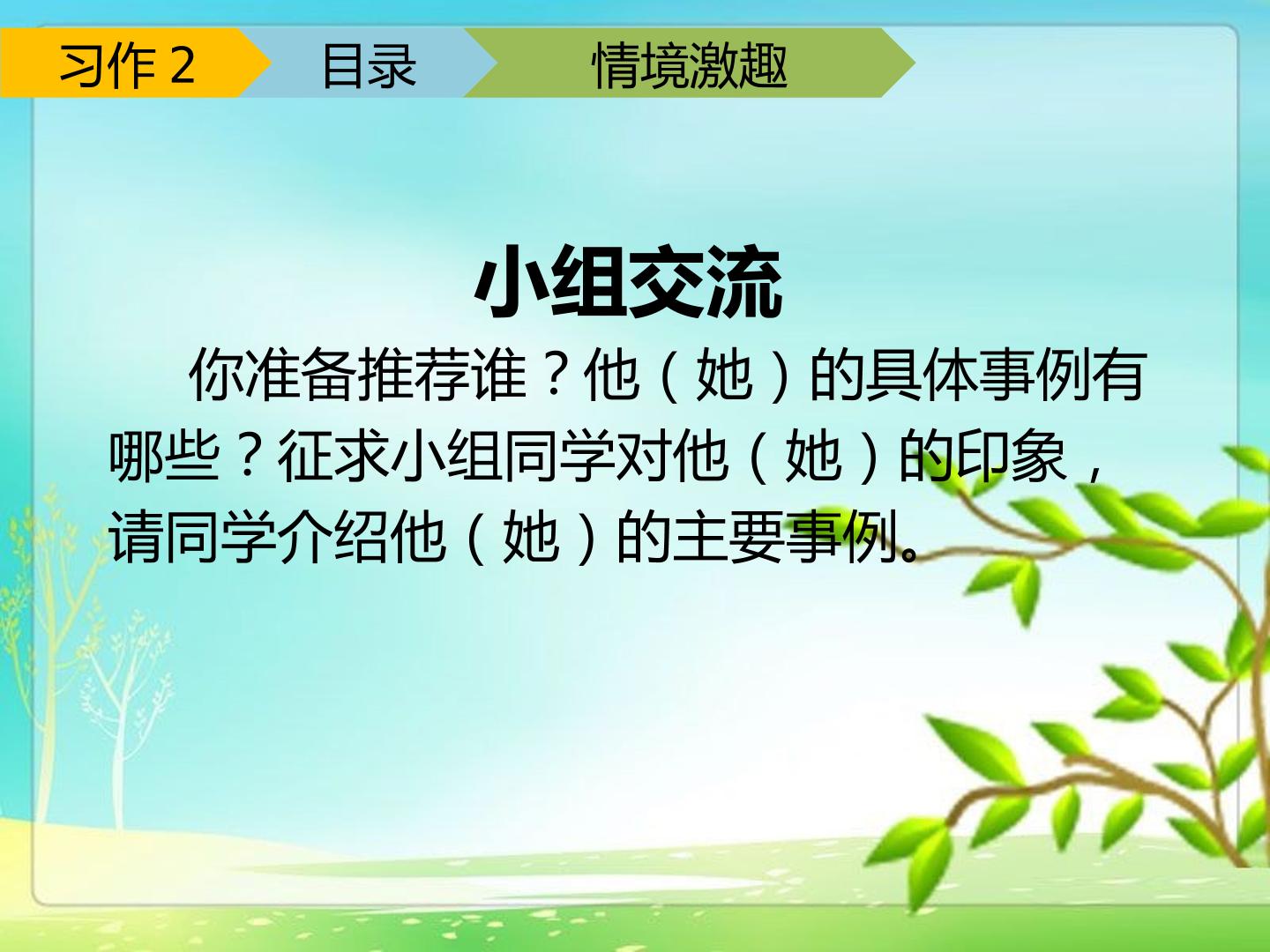 习作2 目录 情境激趣

小组交流

你准备推荐谁？他（她）的具体事例有哪些？征求小组同学对他（她）的印象，请同学介绍他（她）的主要事例。